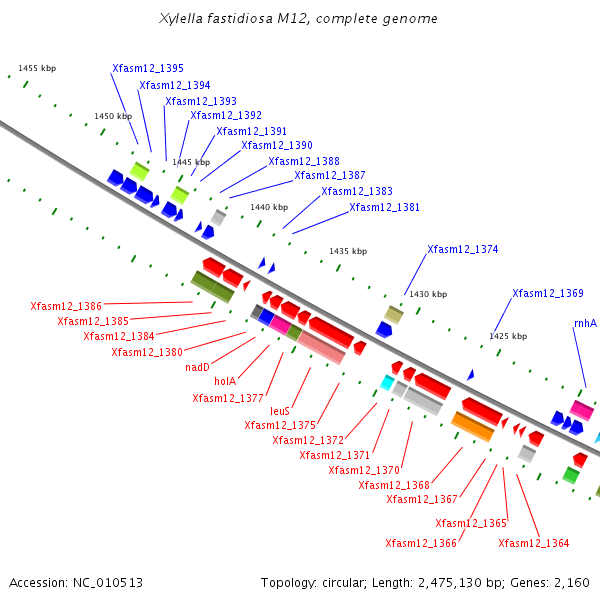 Xylella fastidiosa M12, complete genome

1455 kbp
1450 kbp
1445 kbp
1440 kbp
1435 kbp
1430 kbp
1425 kbp

Xfasm12_1395
Xfasm12_1394
Xfasm12_1393
Xfasm12_1392
Xfasm12_1391
Xfasm12_1390
Xfasm12_1388
Xfasm12_1387
Xfasm12_1383
Xfasm12_1381
Xfasm12_1374
Xfasm12_1369
rnhA

Xfasm12_1386
Xfasm12_1385
Xfasm12_1384
Xfasm12_1380
nadD
holA
Xfasm12_1377
leuS
Xfasm12_1375
Xfasm12_1372
Xfasm12_1371
Xfasm12_1370
Xfasm12_1368
Xfasm12_1367
Xfasm12_1365
Xfasm12_1366
Xfasm12_1364

Accession: NC_010513
Topology: circular; Length: 2,475,130 bp; Genes: 2,160